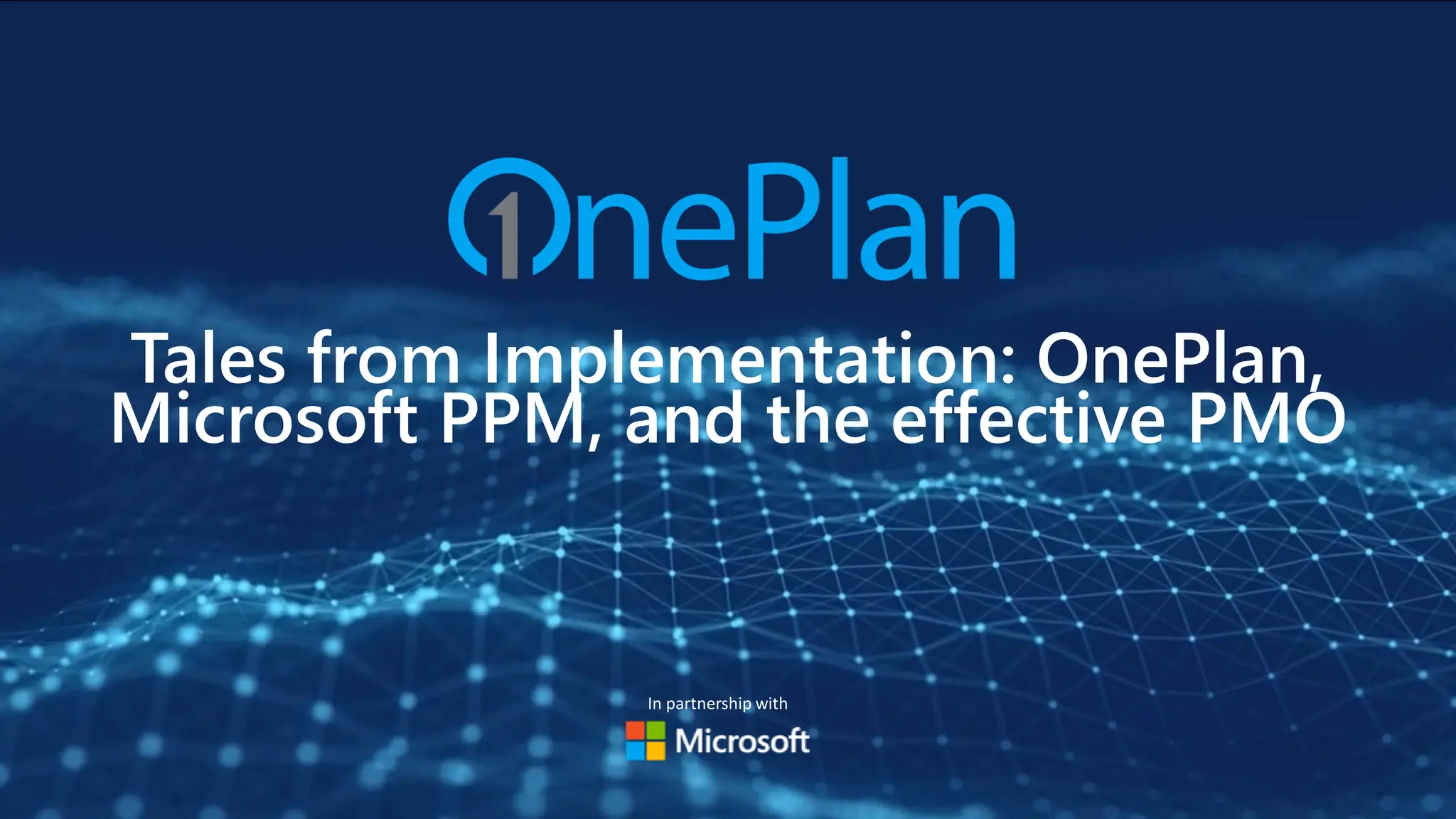 OnePlan

Tales from Implementation: OnePlan, Microsoft PPM, and the effective PMO

In partnership with

Microsoft